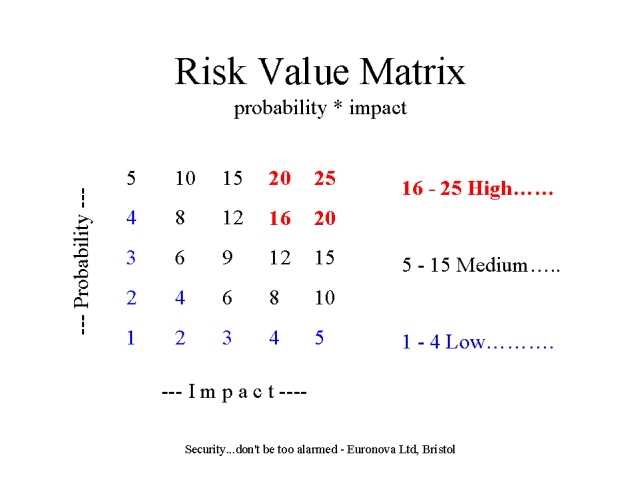 Risk Value Matrix
probability * impact

--- Probability ---

| 5 | 10 | 15 | 20 | 25 |
|---|---|---|---|---|
| 4 | 8 | 12 | 16 | 20 |
| 3 | 6 | 9 | 12 | 15 |
| 2 | 4 | 6 | 8 | 10 |
| 1 | 2 | 3 | 4 | 5 |

--- I m p a c t ----

16 - 25 High……

5 - 15 Medium…..

1 - 4 Low……….

Security...don't be too alarmed - Euronova Ltd, Bristol